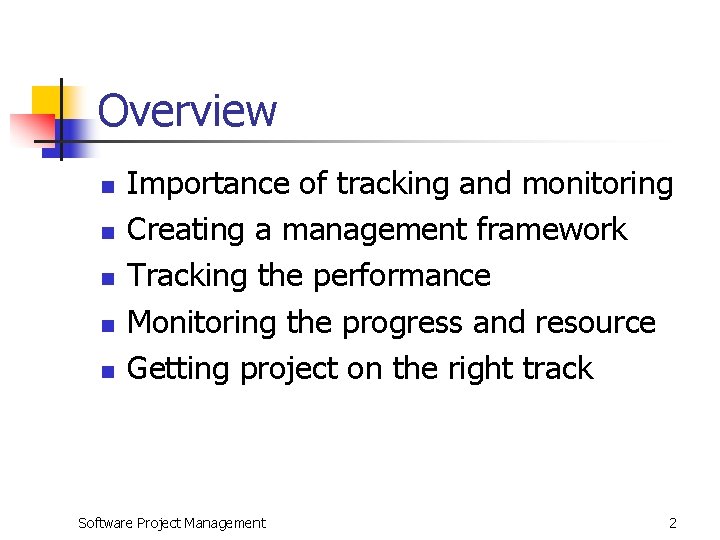 Overview

- Importance of tracking and monitoring
- Creating a management framework
- Tracking the performance
- Monitoring the progress and resource
- Getting project on the right track

Software Project Management

2